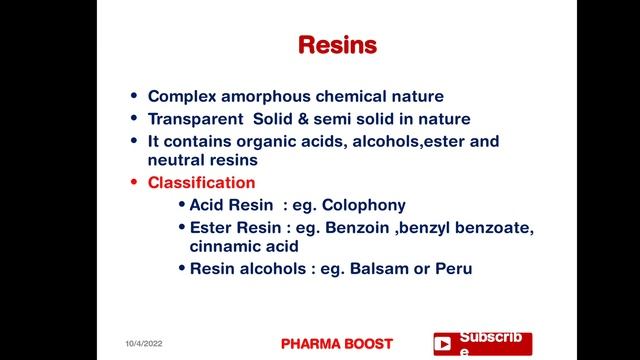 Resins

• Complex amorphous chemical nature
• Transparent Solid & semi solid in nature
• It contains organic acids, alcohols,ester and neutral resins
• Classification
• Acid Resin : eg. Colophony
• Ester Resin : eg. Benzoin ,benzyl benzoate, cinnamic acid
• Resin alcohols : eg. Balsam or Peru

10/4/2022

PHARMA BOOST

Subscrib e